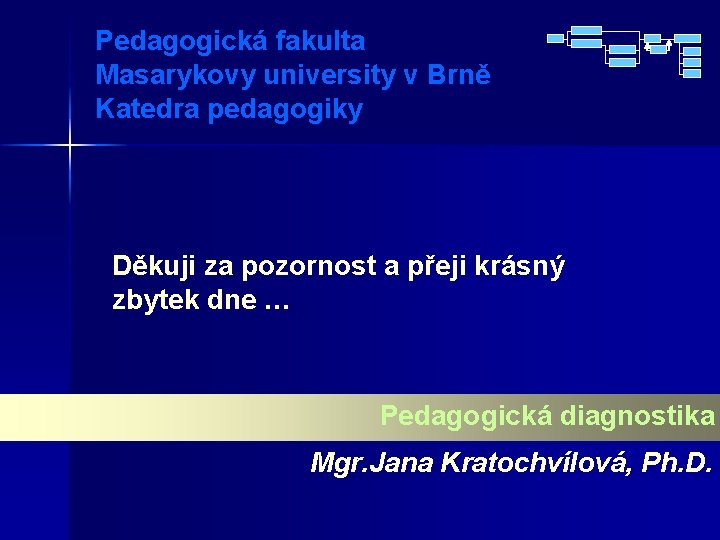 Pedagogická fakulta
Masarykovy university v Brně
Katedra pedagogiky

Děkuji za pozornost a přeji krásný zbytek dne …

Pedagogická diagnostika

Mgr.Jana Kratochvílová, Ph.D.